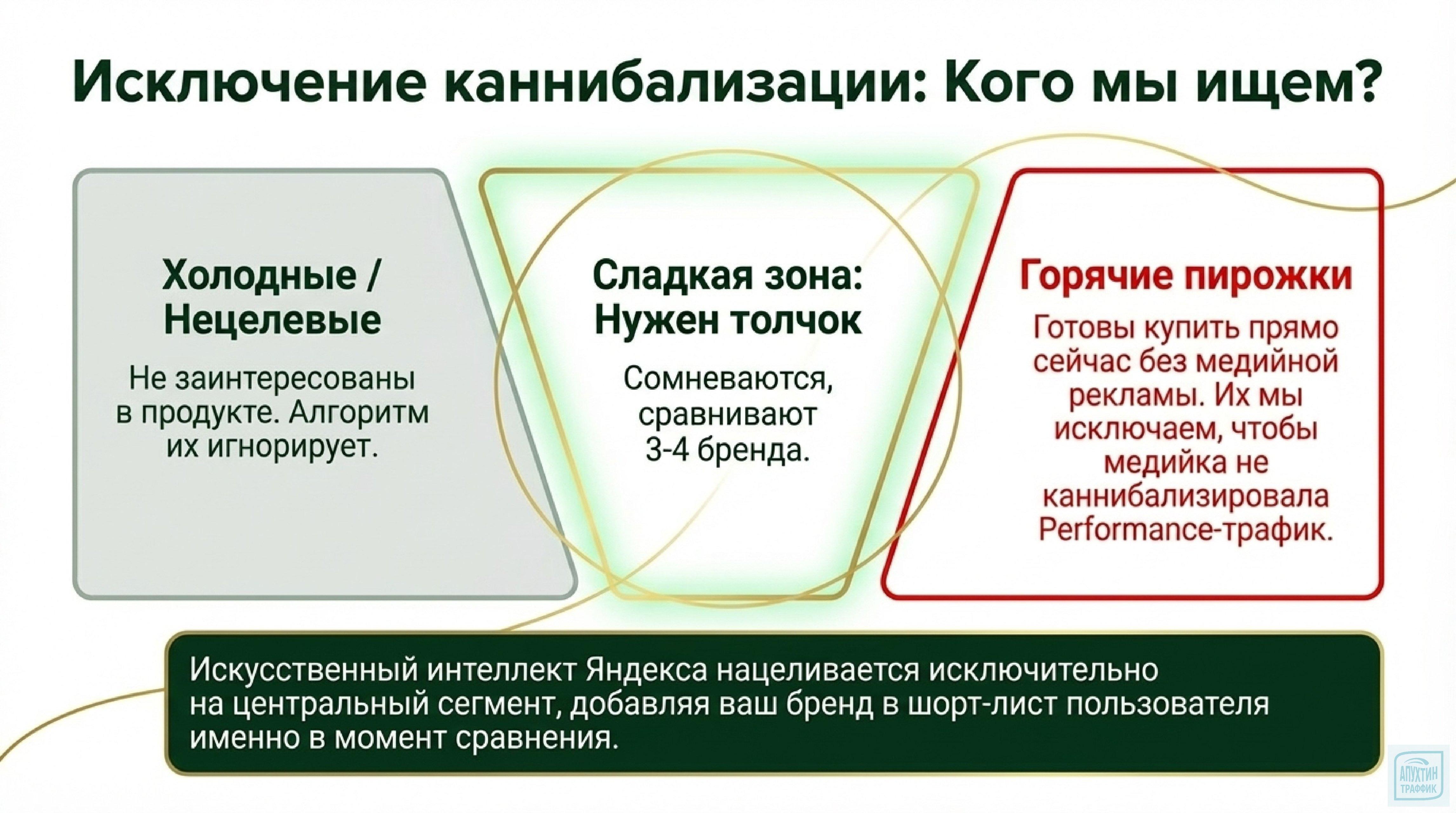 Исключение каннибализации: Кого мы ищем?

Холодные / Нецелевые

Не заинтересованы в продукте. Алгоритм их игнорирует.

Сладкая зона: Нужен толчок

Сомневаются, сравнивают 3-4 бренда.

Горячие пирожки

Готовы купить прямо сейчас без медийной рекламы. Их мы исключаем, чтобы медийка не каннибализировала Performance-трафик.

Искусственный интеллект Яндекса нацеливается исключительно на центральный сегмент, добавляя ваш бренд в шорт-лист пользователя именно в момент сравнения.

АПУХТИН ТРАФФИК